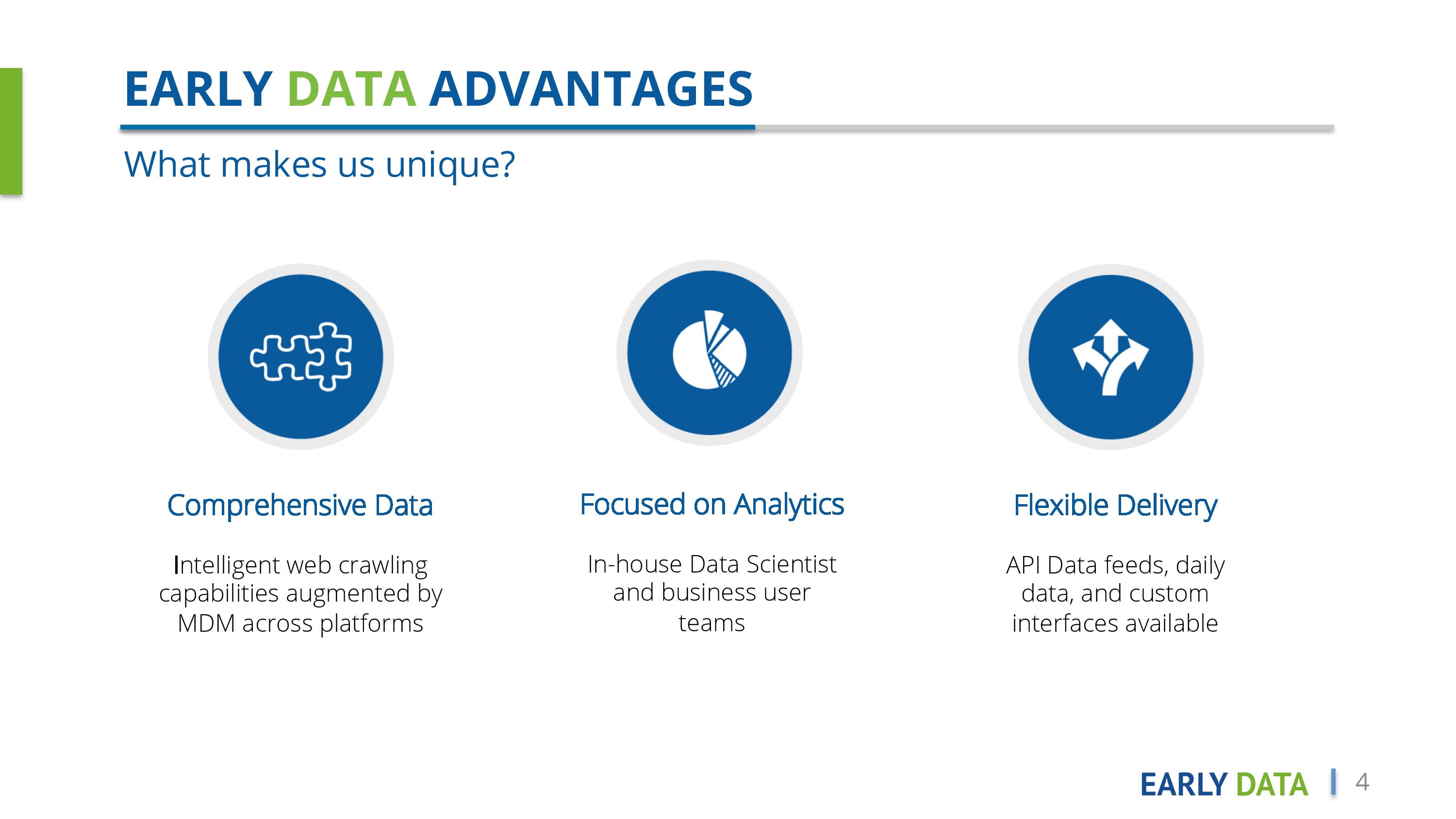 EARLY DATA ADVANTAGES

What makes us unique?

Comprehensive Data

Intelligent web crawling capabilities augmented by MDM across platforms

Focused on Analytics

In-house Data Scientist and business user teams

Flexible Delivery

API Data feeds, daily data, and custom interfaces available

EARLY DATA | 4